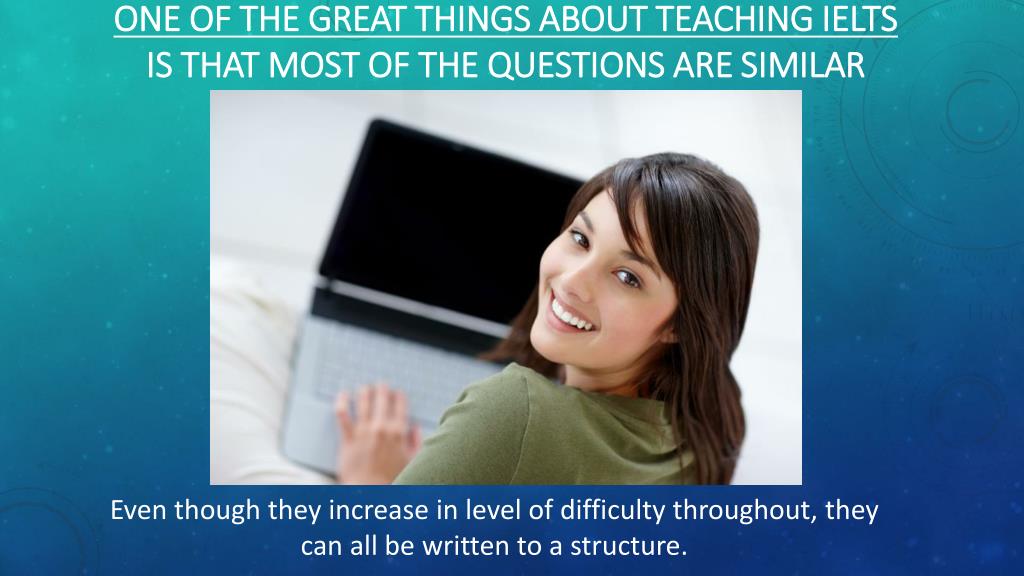 ONE OF THE GREAT THINGS ABOUT TEACHING IELTS IS THAT MOST OF THE QUESTIONS ARE SIMILAR

Even though they increase in level of difficulty throughout, they can all be written to a structure.